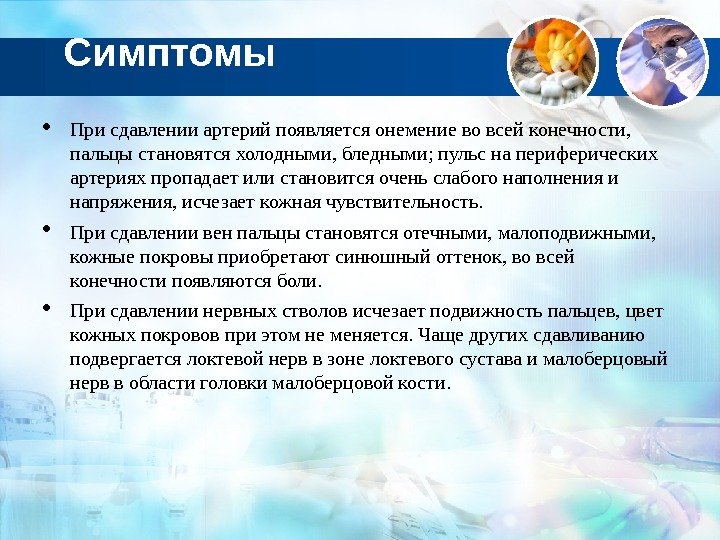 Симптомы

• При сдавлении артерий появляется онемение во всей конечности, пальцы становятся холодными, бледными; пульс на периферических артериях пропадает или становится очень слабого наполнения и напряжения, исчезает кожная чувствительность.

• При сдавлении вен пальцы становятся отечными, малоподвижными, кожные покровы приобретают синюшный оттенок, во всей конечности появляются боли.

• При сдавлении нервных стволов исчезает подвижность пальцев, цвет кожных покровов при этом не меняется. Чаще других сдавливанию подвергается локтевой нерв в зоне локтевого сустава и малоберцовый нерв в области головки малоберцовой кости.